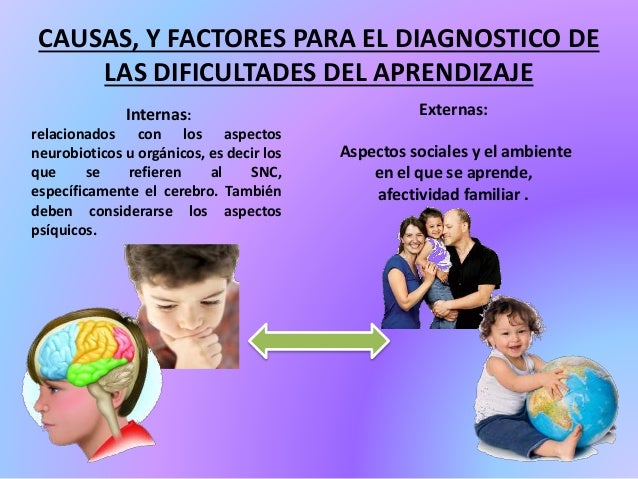 CAUSAS, Y FACTORES PARA EL DIAGNOSTICO DE LAS DIFICULTADES DEL APRENDIZAJE

Internas:
relacionados con los aspectos neurobioticos u orgánicos, es decir los que se refieren al SNC, específicamente el cerebro. También deben considerarse los aspectos psíquicos.

Externas:

Aspectos sociales y el ambiente en el que se aprende, afectividad familiar .